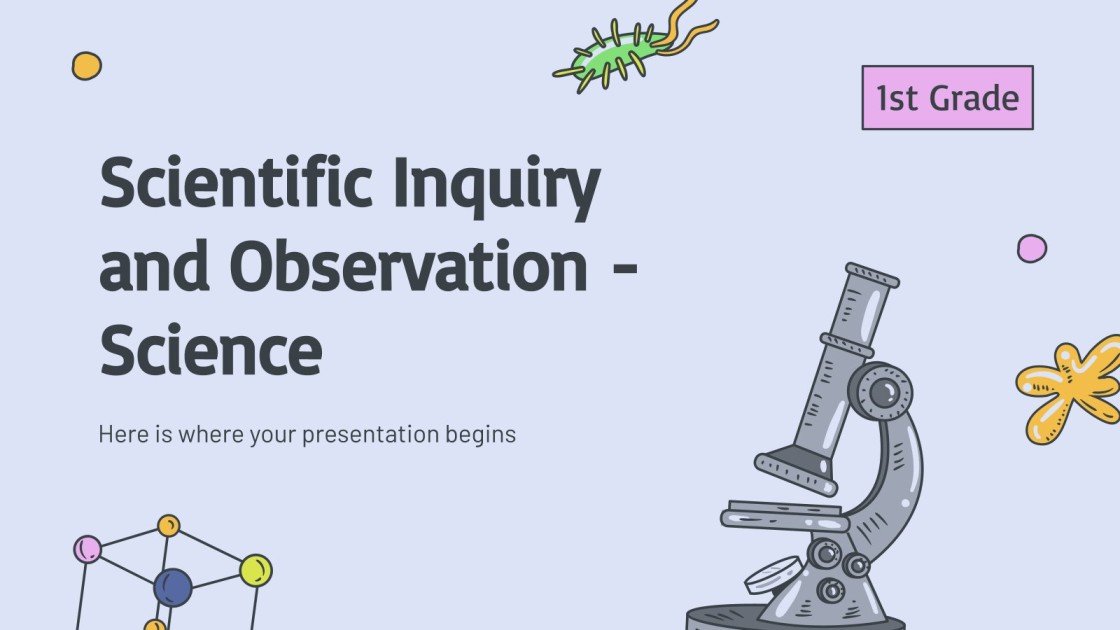 1st Grade

Scientific Inquiry and Observation - Science

Here is where your presentation begins